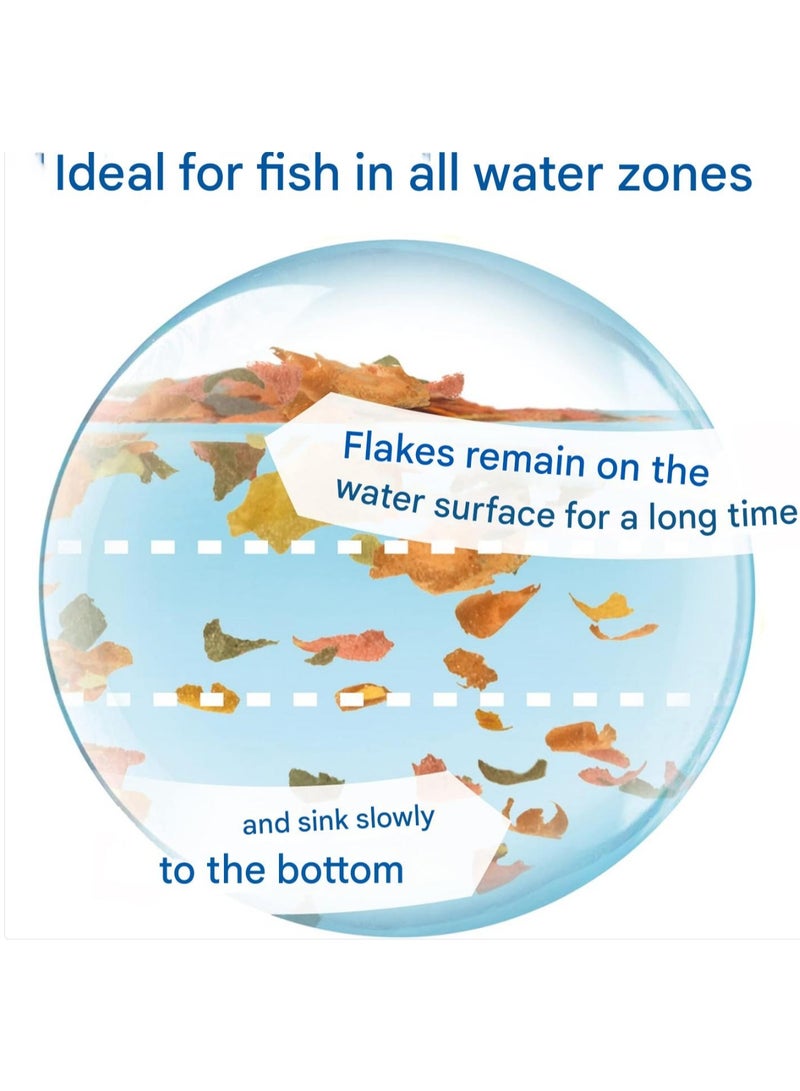 Ideal for fish in all water zones

Flakes remain on the water surface for a long time

and sink slowly to the bottom